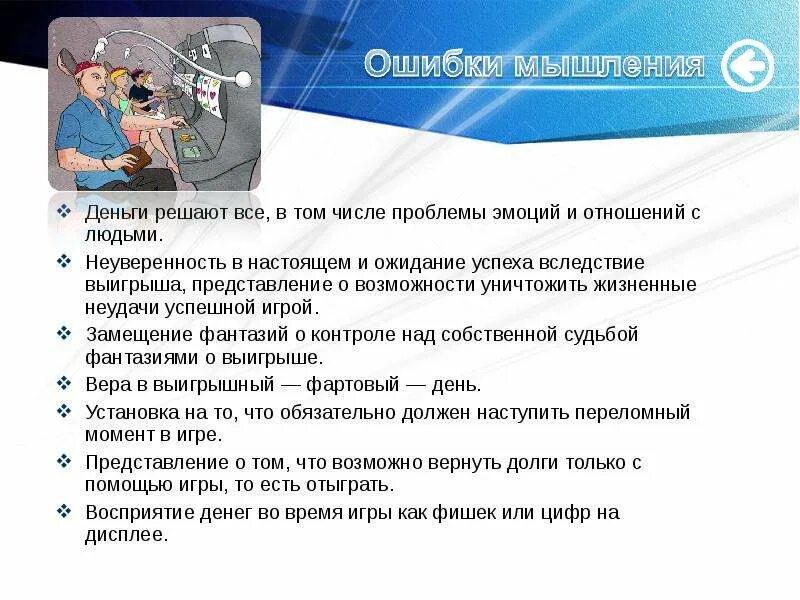 Ошибки мышления

❖ Деньги решают все, в том числе проблемы эмоций и отношений с людьми.

❖ Неуверенность в настоящем и ожидание успеха вследствие выигрыша, представление о возможности уничтожить жизненные неудачи успешной игрой.

❖ Замещение фантазий о контроле над собственной судьбой фантазиями о выигрыше.

❖ Вера в выигрышный — фартовый — день.

❖ Установка на то, что обязательно должен наступить переломный момент в игре.

❖ Представление о том, что возможно вернуть долги только с помощью игры, то есть отыграть.

❖ Восприятие денег во время игры как фишек или цифр на дисплее.